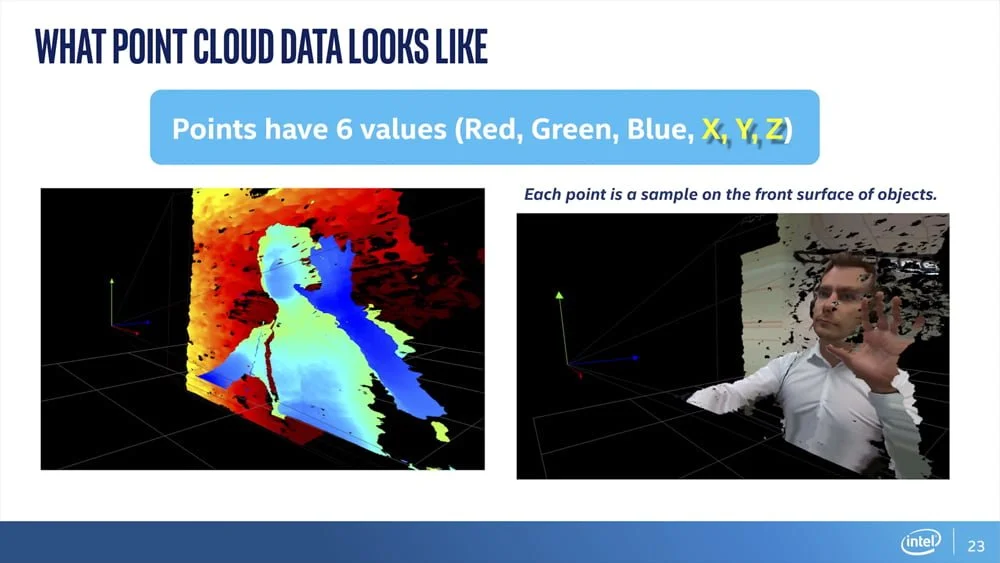 WHAT POINT CLOUD DATA LOOKS LIKE

Points have 6 values (Red, Green, Blue, X, Y, Z)

Each point is a sample on the front surface of objects.

intel

23